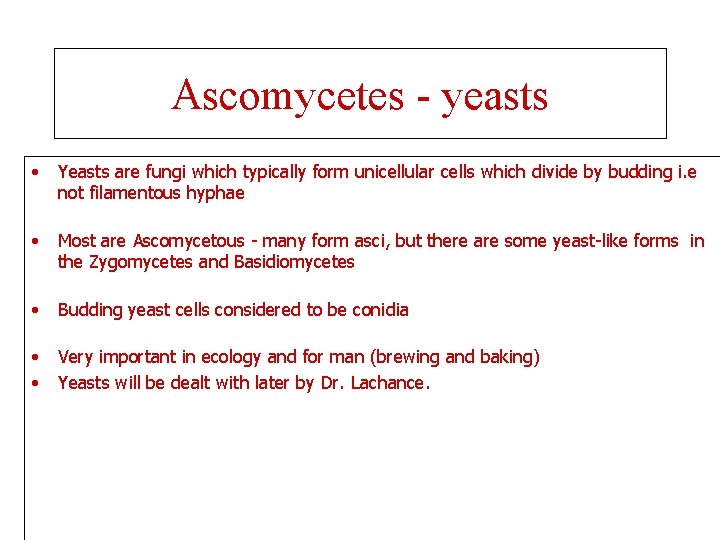 Ascomycetes - yeasts

• Yeasts are fungi which typically form unicellular cells which divide by budding i.e not filamentous hyphae

• Most are Ascomycetous - many form asci, but there are some yeast-like forms in the Zygomycetes and Basidiomycetes

• Budding yeast cells considered to be conidia

• Very important in ecology and for man (brewing and baking)
• Yeasts will be dealt with later by Dr. Lachance.